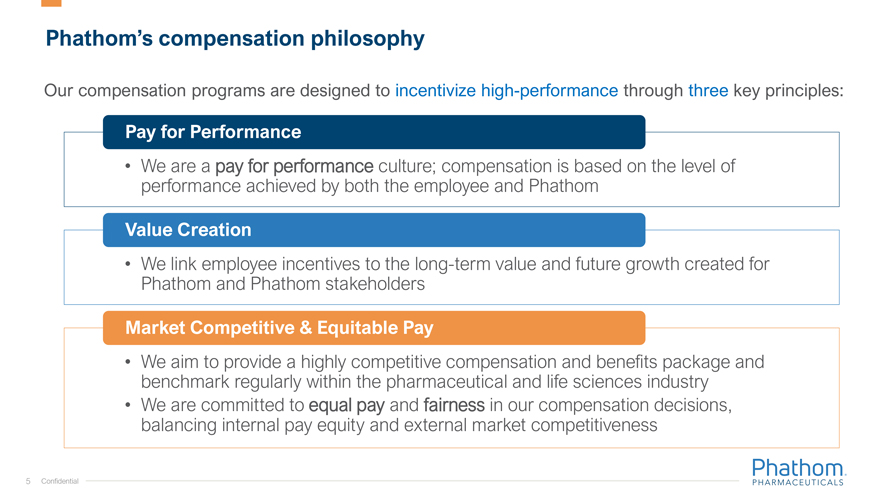 Phathom's compensation philosophy

Our compensation programs are designed to incentivize high-performance through three key principles:

Pay for Performance

• We are a pay for performance culture; compensation is based on the level of performance achieved by both the employee and Phathom

Value Creation

• We link employee incentives to the long-term value and future growth created for Phathom and Phathom stakeholders

Market Competitive & Equitable Pay

• We aim to provide a highly competitive compensation and benefits package and benchmark regularly within the pharmaceutical and life sciences industry
• We are committed to equal pay and fairness in our compensation decisions, balancing internal pay equity and external market competitiveness

5 Confidential

Phathom
PHARMACEUTICALS